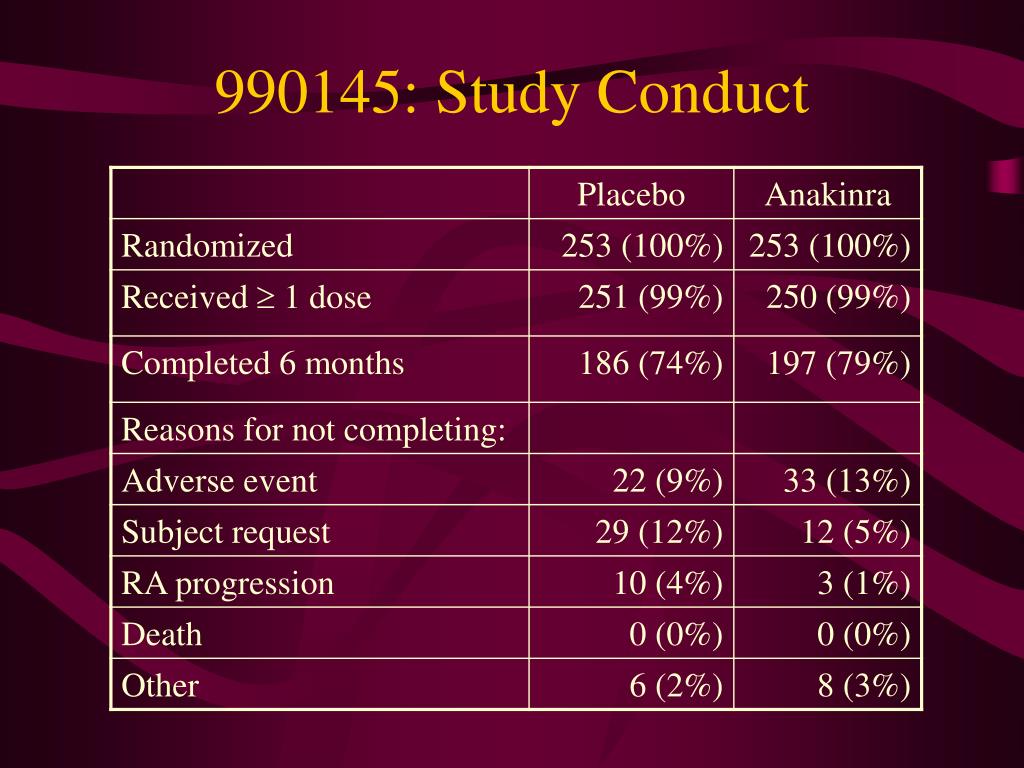 990145: Study Conduct

| | Placebo | Anakinra |
|---|---|---|
| Randomized | 253 (100%) | 253 (100%) |
| Received $\geq$ 1 dose | 251 (99%) | 250 (99%) |
| Completed 6 months | 186 (74%) | 197 (79%) |
| Reasons for not completing: | | |
| Adverse event | 22 (9%) | 33 (13%) |
| Subject request | 29 (12%) | 12 (5%) |
| RA progression | 10 (4%) | 3 (1%) |
| Death | 0 (0%) | 0 (0%) |
| Other | 6 (2%) | 8 (3%) |